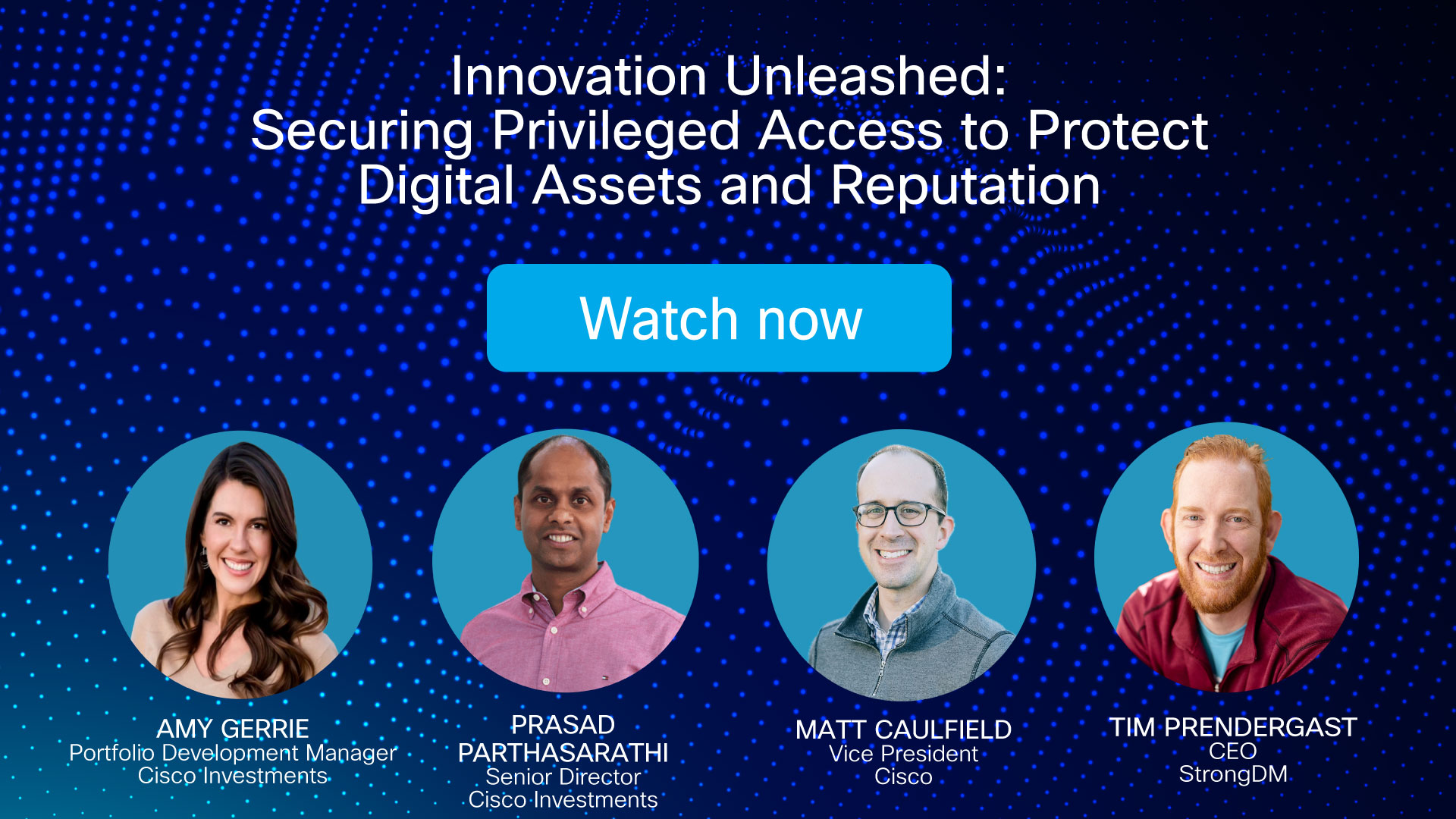 Innovation Unleashed:
Securing Privileged Access to Protect Digital Assets and Reputation

Watch now

AMY GERRIE
Portfolio Development Manager
Cisco Investments

PRASAD PARTHASARATHI
Senior Director
Cisco Investments

MATT CAULFIELD
Vice President
Cisco

TIM PRENDERGAST
CEO
StrongDM